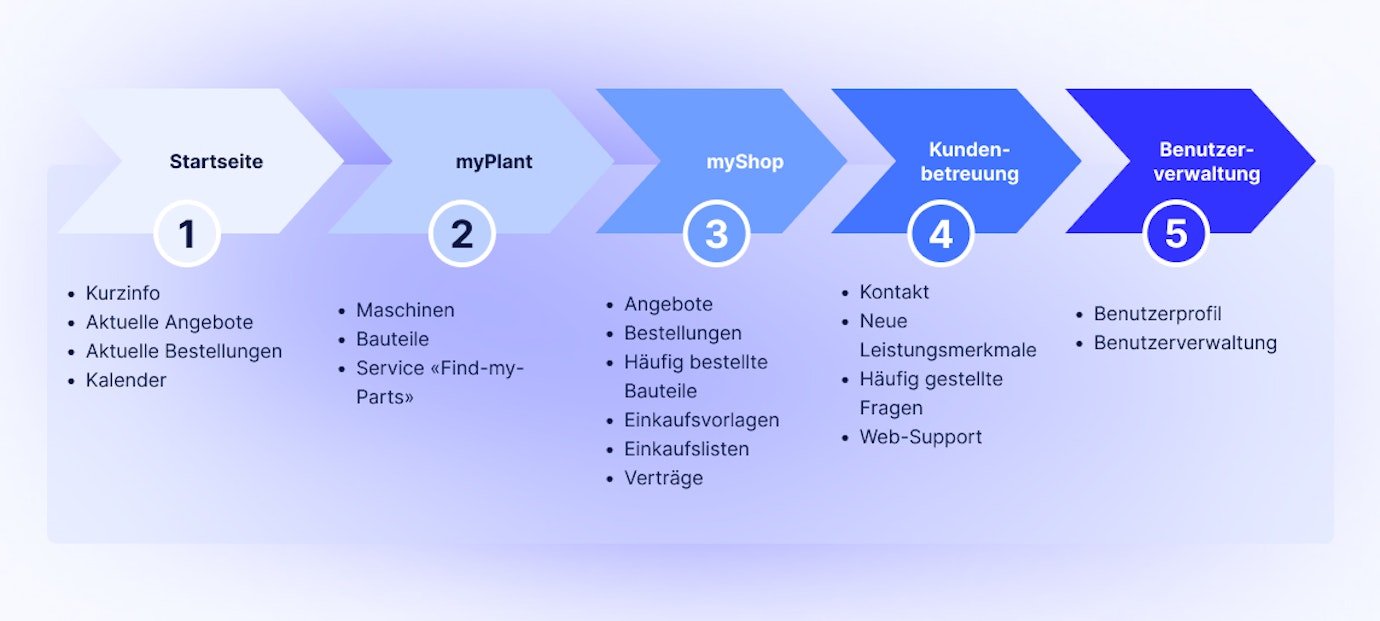 Startseite

1

- Kurzinfo
- Aktuelle Angebote
- Aktuelle Bestellungen
- Kalender

myPlant

2

- Maschinen
- Bauteile
- Service «Find-my-Parts»

myShop

3

- Angebote
- Bestellungen
- Häufig bestellte Bauteile
- Einkaufsvorlagen
- Einkaufslisten
- Verträge

Kundenbetreuung

4

- Kontakt
- Neue Leistungsmerkmale
- Häufig gestellte Fragen
- Web-Support

Benutzerverwaltung

5

- Benutzerprofil
- Benutzerverwaltung